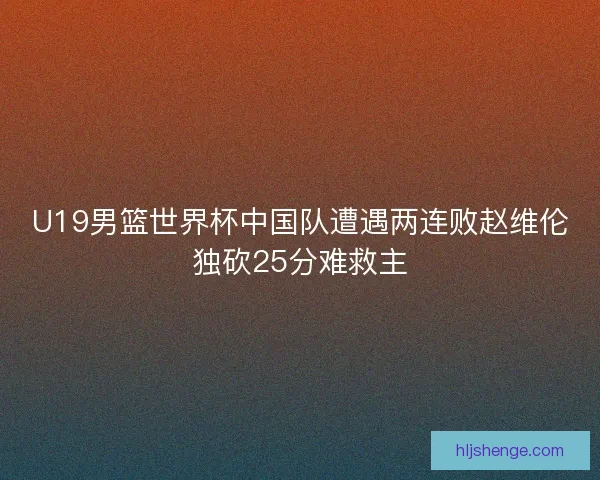 U19男篮世界杯中国队遭遇两连败赵维伦独砍25分难救主

hljshenge.com